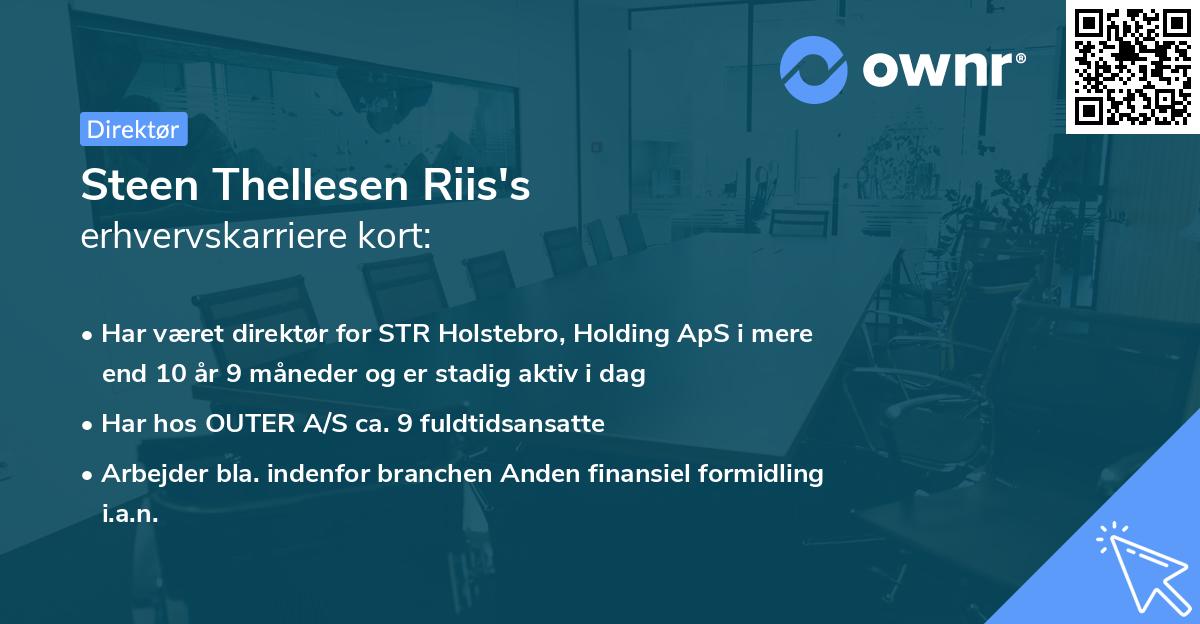 ownr®

Direktør

Steen Thellesen Riis's
erhvervskarriere kort:

• Har været direktør for STR Holstebro, Holding ApS i mere end 10 år 9 måneder og er stadig aktiv i dag

• Har hos OUTER A/S ca. 9 fuldtidsansatte

• Arbejder bla. indenfor branchen Anden finansiel formidling i.a.n.